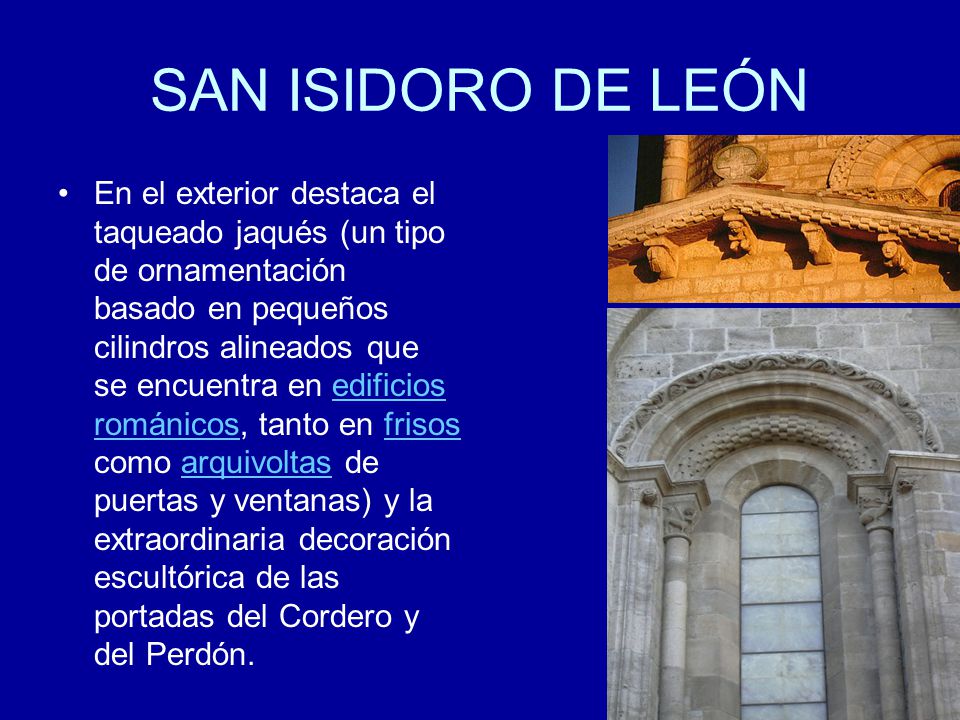 SAN ISIDORO DE LEÓN

• En el exterior destaca el taqueado jaqués (un tipo de ornamentación basado en pequeños cilindros alineados que se encuentra en edificios románicos, tanto en frisos como arquivoltas de puertas y ventanas) y la extraordinaria decoración escultórica de las portadas del Cordero y del Perdón.